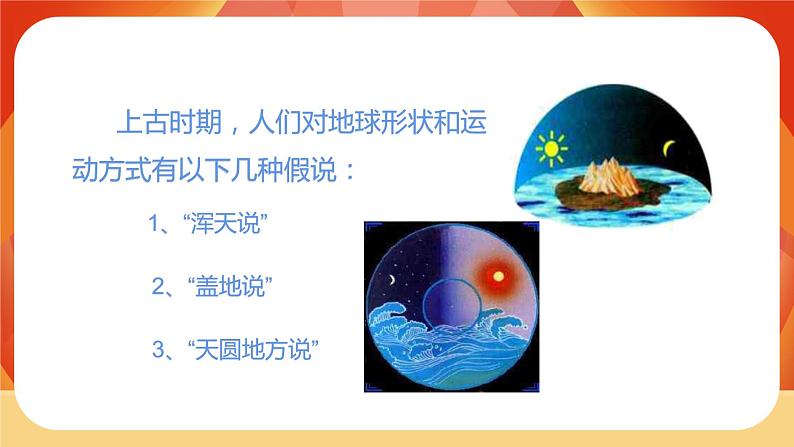 上古时期，人们对地球形状和运动方式有以下几种假说：

1、“浑天说”

2、“盖地说”

3、“天圆地方说”